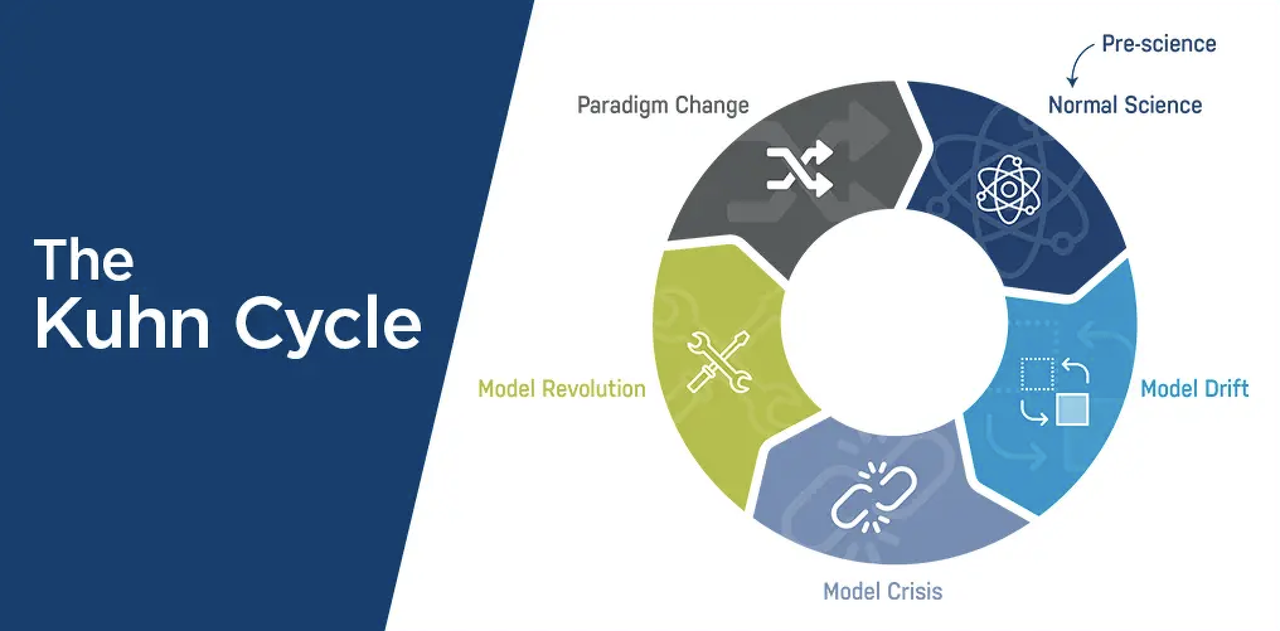 The Kuhn Cycle

Pre-science
Normal Science
Model Drift
Model Crisis
Model Revolution
Paradigm Change